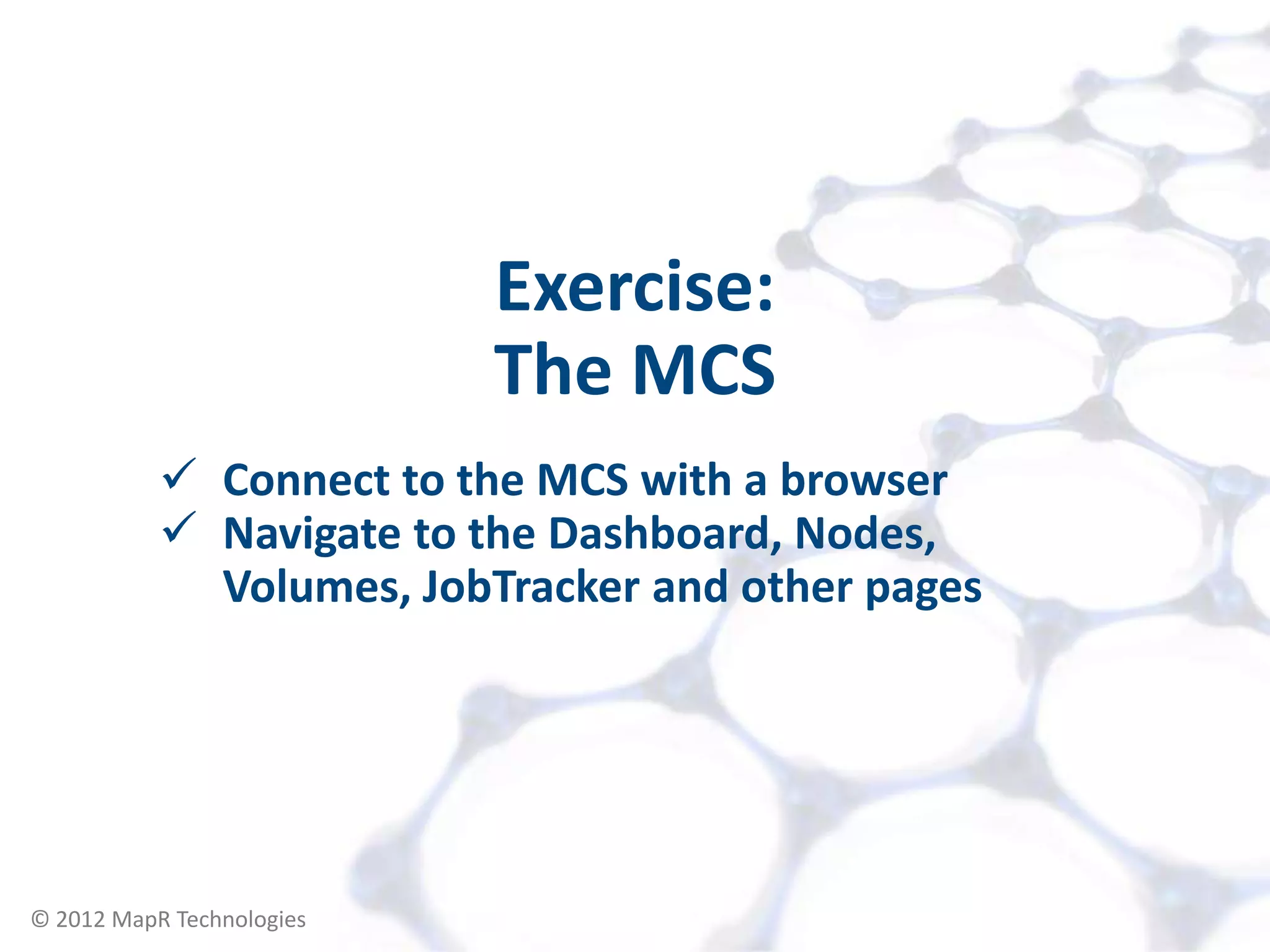 Exercise:
The MCS

✓ Connect to the MCS with a browser
✓ Navigate to the Dashboard, Nodes, Volumes, JobTracker and other pages

© 2012 MapR Technologies